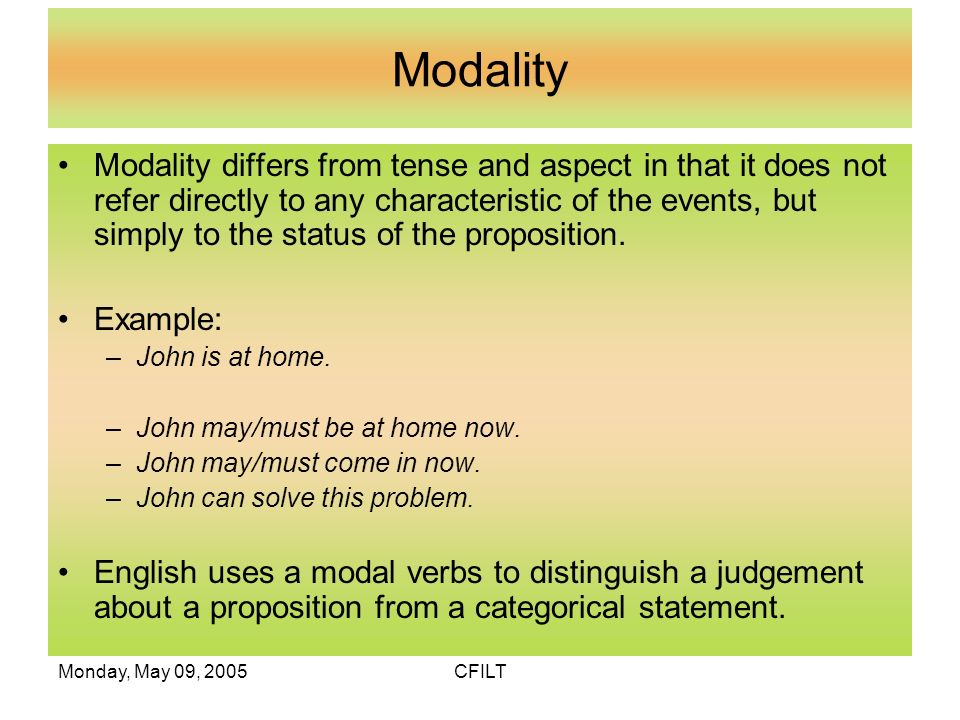 Modality

• Modality differs from tense and aspect in that it does not refer directly to any characteristic of the events, but simply to the status of the proposition.

• Example:
– John is at home.

– John may/must be at home now.
– John may/must come in now.
– John can solve this problem.

• English uses a modal verbs to distinguish a judgement about a proposition from a categorical statement.

Monday, May 09, 2005
CFILT